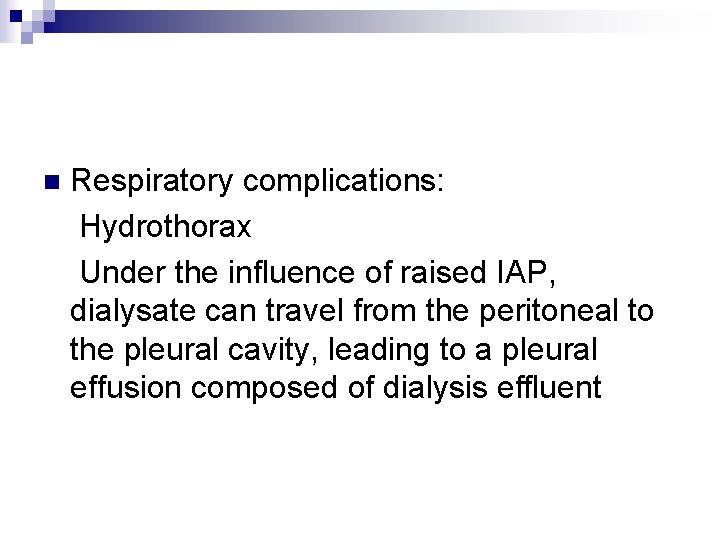 Respiratory complications:

Hydrothorax

Under the influence of raised IAP, dialysate can travel from the peritoneal to the pleural cavity, leading to a pleural effusion composed of dialysis effluent